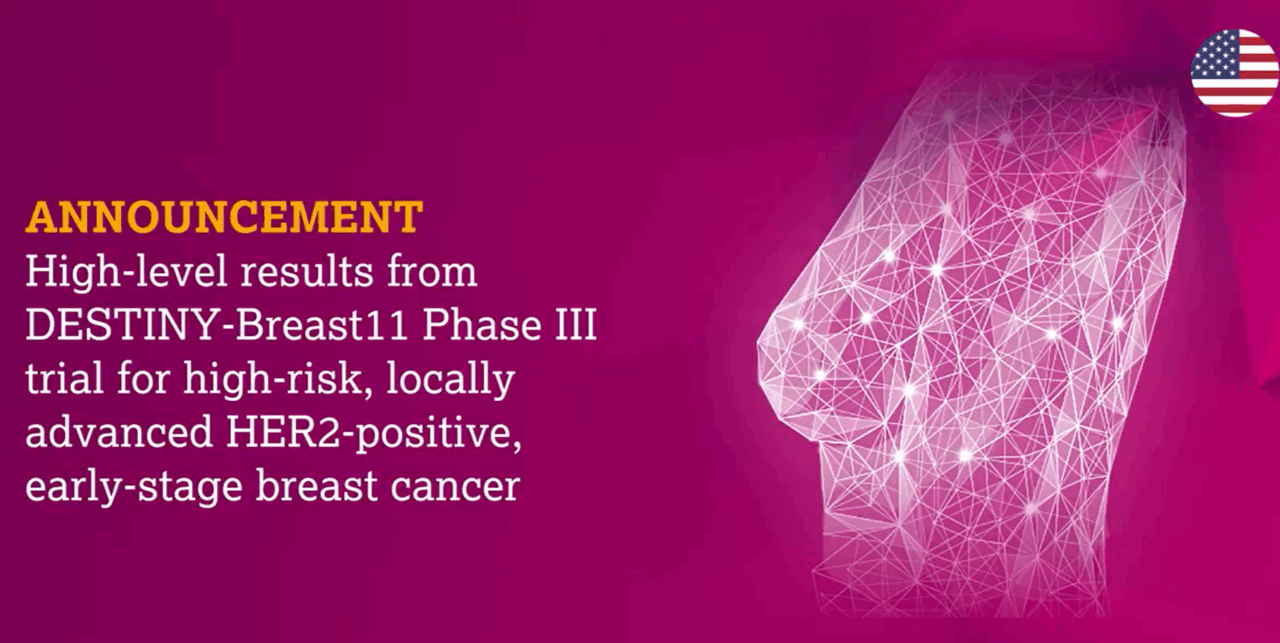 ANNOUNCEMENT
High-level results from DESTINY-Breast11 Phase III trial for high-risk, locally advanced HER2-positive, early-stage breast cancer